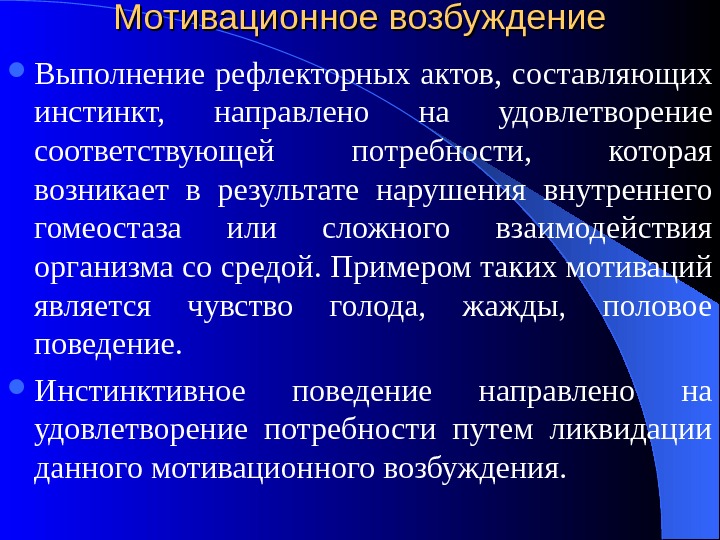 Мотивационное возбуждение

Выполнение рефлекторных актов, составляющих инстинкт, направлено на удовлетворение соответствующей потребности, которая возникает в результате нарушения внутреннего гомеостаза или сложного взаимодействия организма со средой. Примером таких мотиваций является чувство голода, жажды, половое поведение.

Инстинктивное поведение направлено на удовлетворение потребности путем ликвидации данного мотивационного возбуждения.